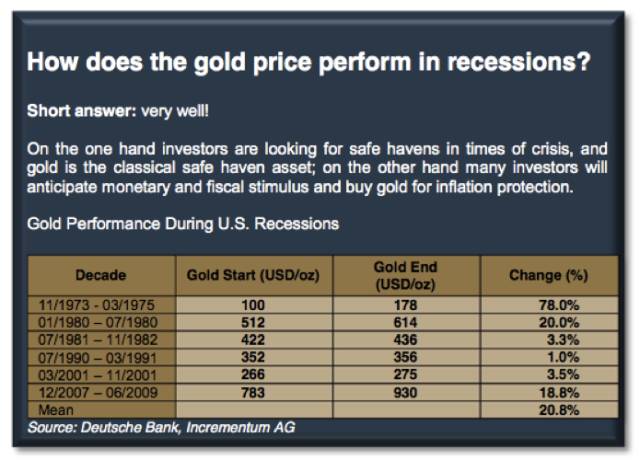 How does the gold price perform in recessions?

Short answer: very well!

On the one hand investors are looking for safe havens in times of crisis, and gold is the classical safe haven asset; on the other hand many investors will anticipate monetary and fiscal stimulus and buy gold for inflation protection.

Gold Performance During U.S. Recessions

| Decade | Gold Start (USD/oz) | Gold End (USD/oz) | Change (%) |
|---|---|---|---|
| 11/1973 - 03/1975 | 100 | 178 | 78.0% |
| 01/1980 – 07/1980 | 512 | 614 | 20.0% |
| 07/1981 – 11/1982 | 422 | 436 | 3.3% |
| 07/1990 – 03/1991 | 352 | 356 | 1.0% |
| 03/2001 – 11/2001 | 266 | 275 | 3.5% |
| 12/2007 – 06/2009 | 783 | 930 | 18.8% |
| Mean | | | 20.8% |

Source: Deutsche Bank, Incrementum AG